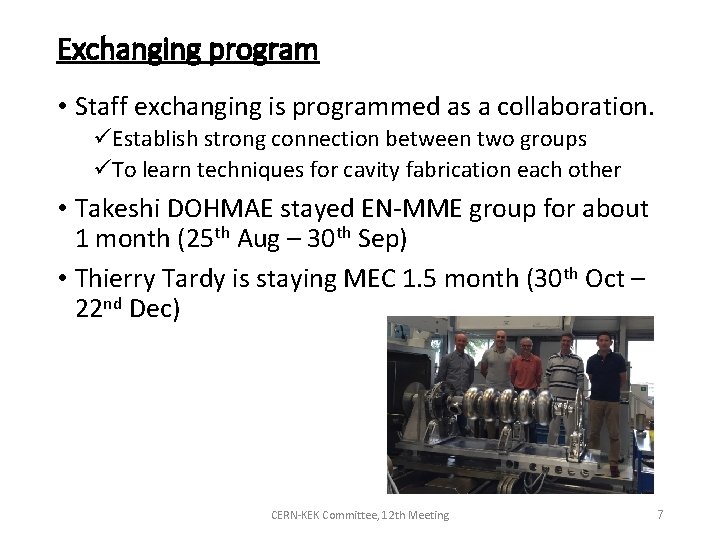 Exchanging program

• Staff exchanging is programmed as a collaboration.
✓Establish strong connection between two groups
✓To learn techniques for cavity fabrication each other

• Takeshi DOHMAE stayed EN-MME group for about 1 month (25$^{th}$ Aug – 30$^{th}$ Sep)

• Thierry Tardy is staying MEC 1.5 month (30$^{th}$ Oct – 22$^{nd}$ Dec)

CERN-KEK Committee, 12th Meeting

7